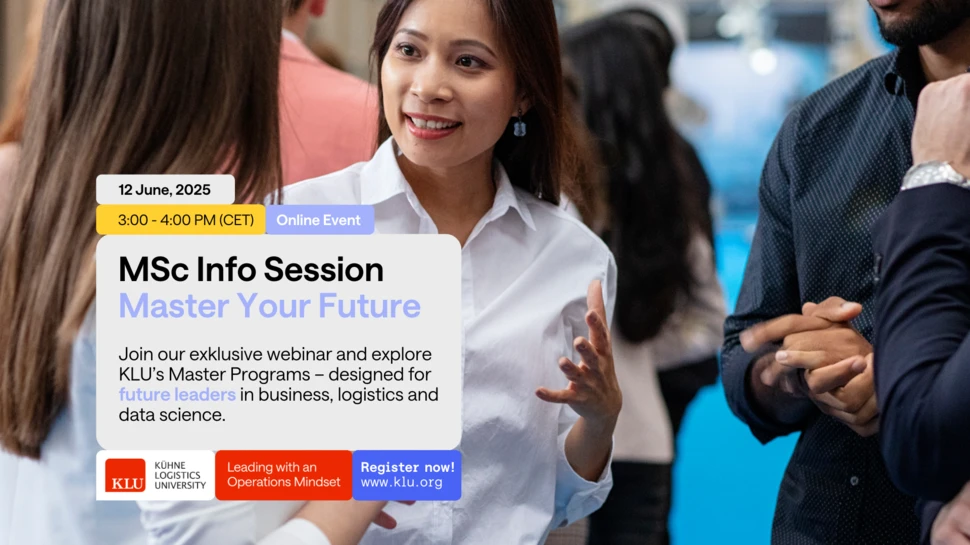 12 June, 2025

3:00 - 4:00 PM (CET)

Online Event

MSc Info Session
Master Your Future

Join our exklusive webinar and explore KLU's Master Programs – designed for future leaders in business, logistics and data science.

KLU KÜHNE LOGISTICS UNIVERSITY

Leading with an Operations Mindset

Register now!
www.klu.org